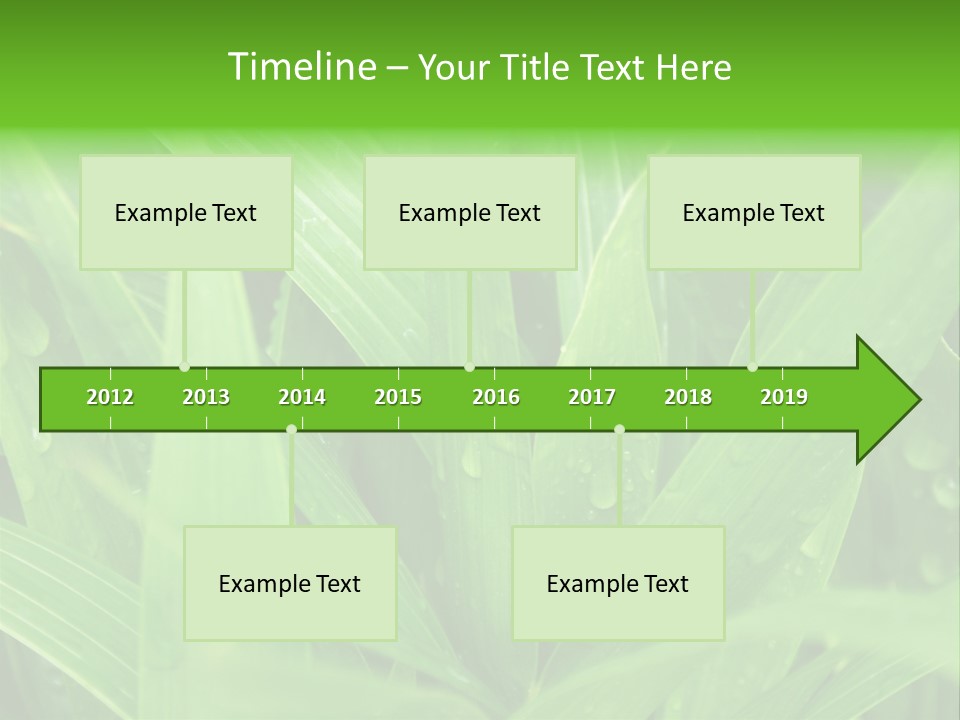 Timeline – Your Title Text Here

Example Text

Example Text

Example Text

2012 2013 2014 2015 2016 2017 2018 2019

Example Text

Example Text